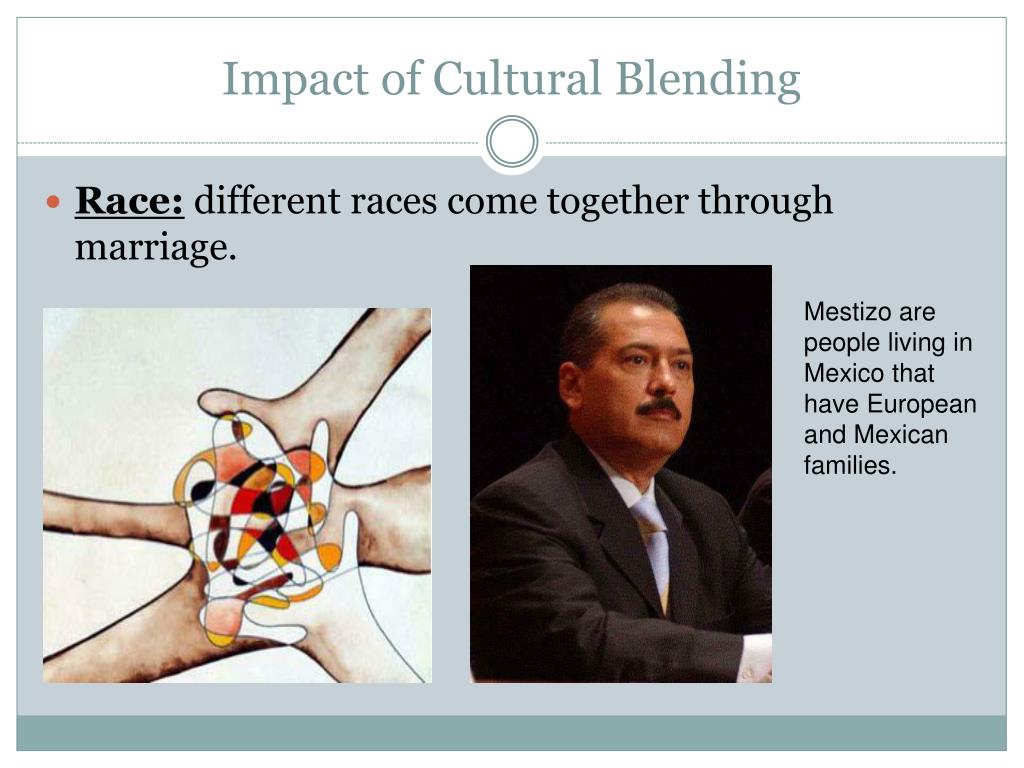 Impact of Cultural Blending

Race: different races come together through marriage.

Mestizo are people living in Mexico that have European and Mexican families.